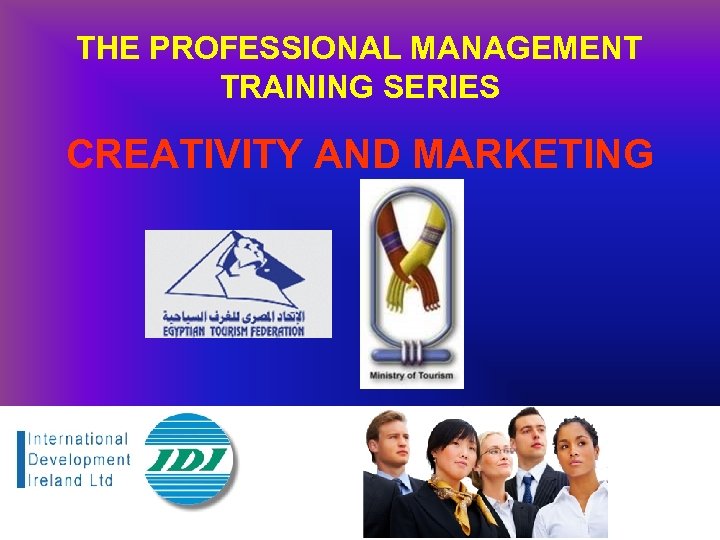 THE PROFESSIONAL MANAGEMENT TRAINING SERIES

CREATIVITY AND MARKETING

الإتحاد المصرى للغرف السياحية
EGYPTIAN TOURISM FEDERATION

Ministry of Tourism

International Development Ireland Ltd

IDI